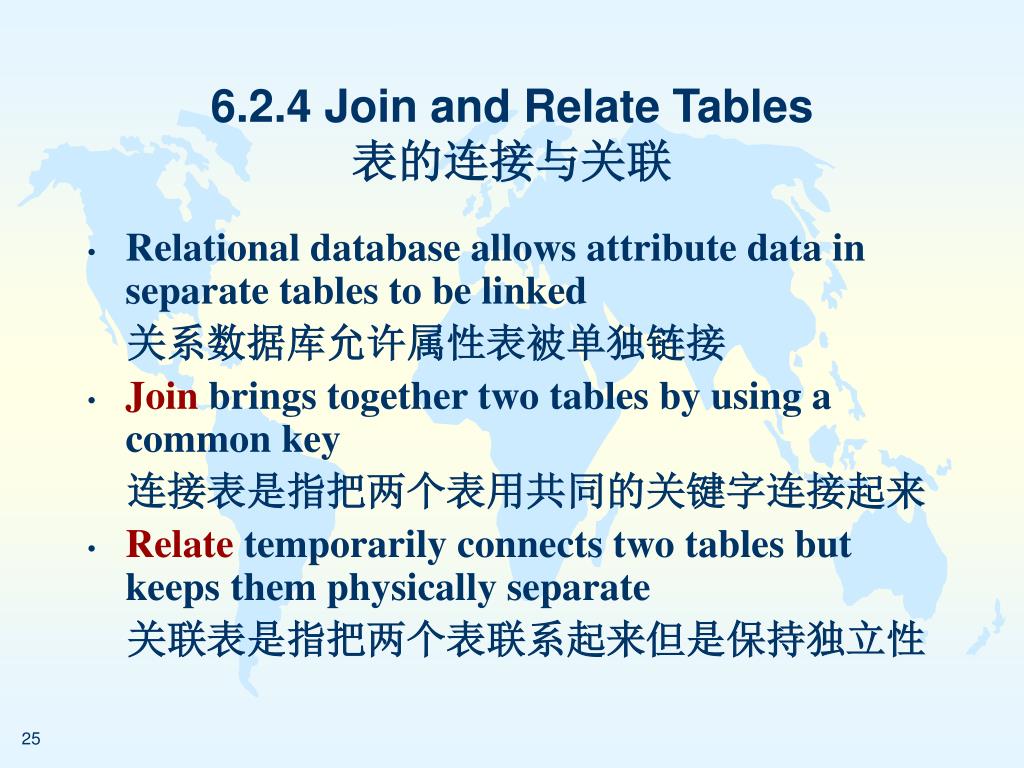 6.2.4 Join and Relate Tables
表的连接与关联

• Relational database allows attribute data in separate tables to be linked
关系数据库允许属性表被单独链接

• Join brings together two tables by using a common key
连接表是指把两个表用共同的关键字连接起来

• Relate temporarily connects two tables but keeps them physically separate
关联表是指把两个表联系起来但是保持独立性

25